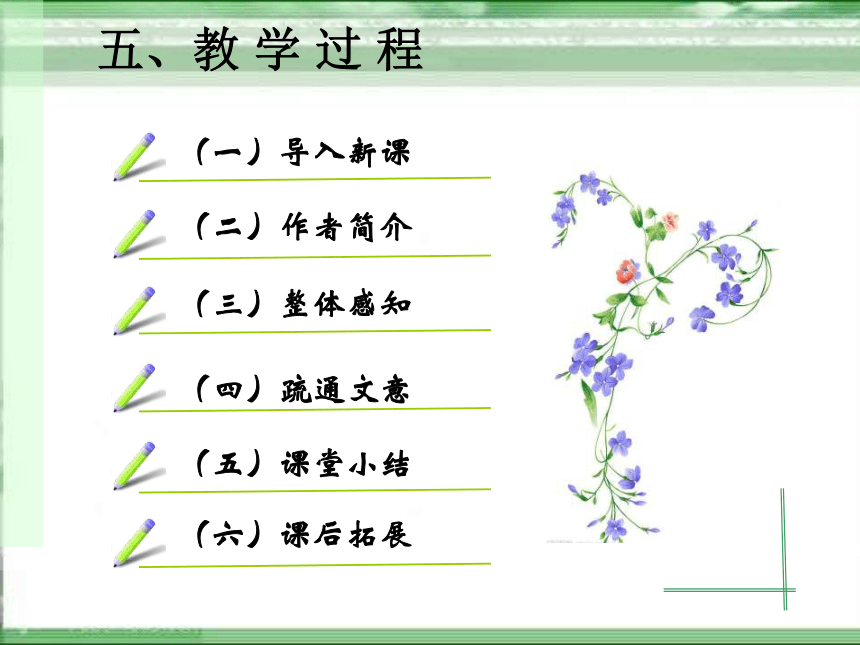 五、教学过程

（一）导入新课

（二）作者简介

（三）整体感知

（四）疏通文意

（五）课堂小结

（六）课后拓展